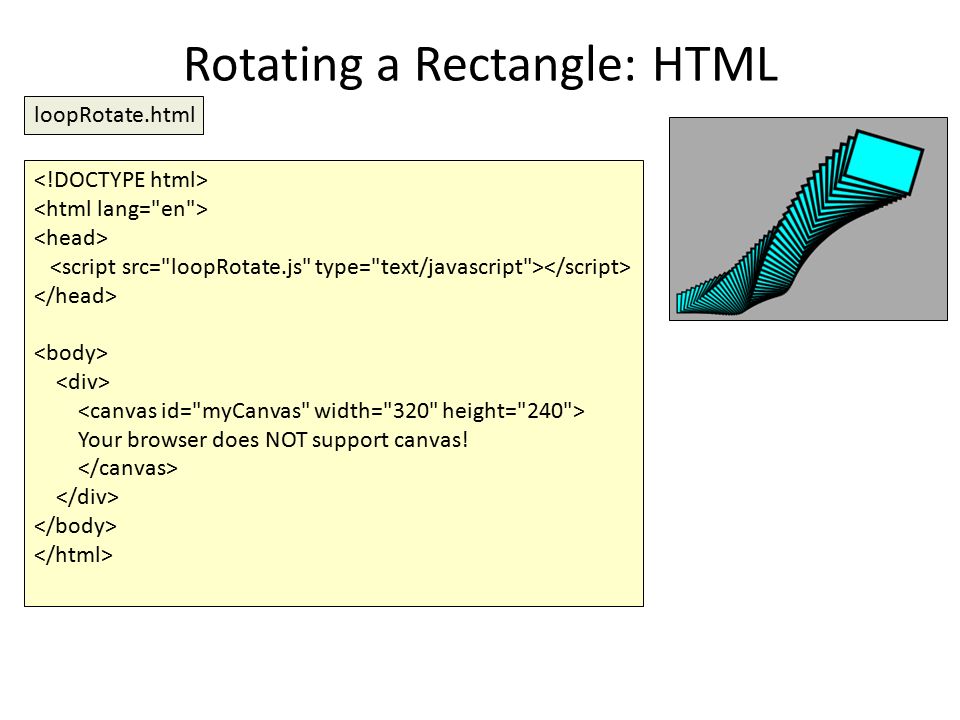 Rotating a Rectangle: HTML

loopRotate.html

<!DOCTYPE html>
<html lang="en">
<head>
<script src="loopRotate.js" type="text/javascript"></script>
</head>

<body>
<div>
<canvas id="myCanvas" width="320" height="240">
Your browser does NOT support canvas!
</canvas>
</div>
</body>
</html>